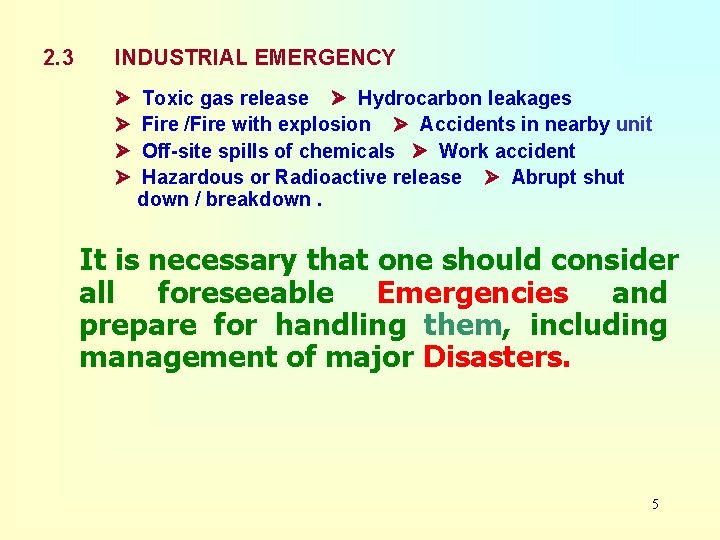 2.3 INDUSTRIAL EMERGENCY

➤ Toxic gas release ➤ Hydrocarbon leakages
➤ Fire /Fire with explosion ➤ Accidents in nearby unit
➤ Off-site spills of chemicals ➤ Work accident
➤ Hazardous or Radioactive release ➤ Abrupt shut down / breakdown .

It is necessary that one should consider all foreseeable Emergencies and prepare for handling them, including management of major Disasters.

5